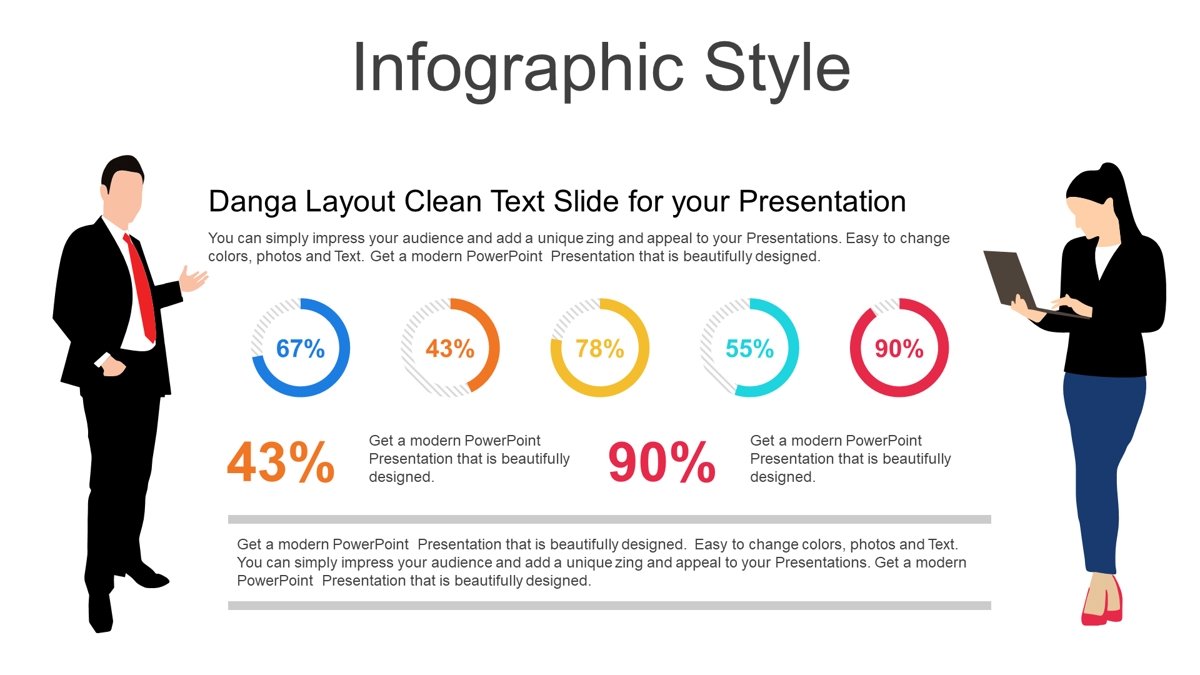 Infographic Style

Danga Layout Clean Text Slide for your Presentation

You can simply impress your audience and add a unique zing and appeal to your Presentations. Easy to change colors, photos and Text. Get a modern PowerPoint Presentation that is beautifully designed.

67%

43%

78%

55%

90%

43%

Get a modern PowerPoint Presentation that is beautifully designed.

90%

Get a modern PowerPoint Presentation that is beautifully designed.

Get a modern PowerPoint Presentation that is beautifully designed. Easy to change colors, photos and Text. You can simply impress your audience and add a unique zing and appeal to your Presentations. Get a modern PowerPoint Presentation that is beautifully designed.